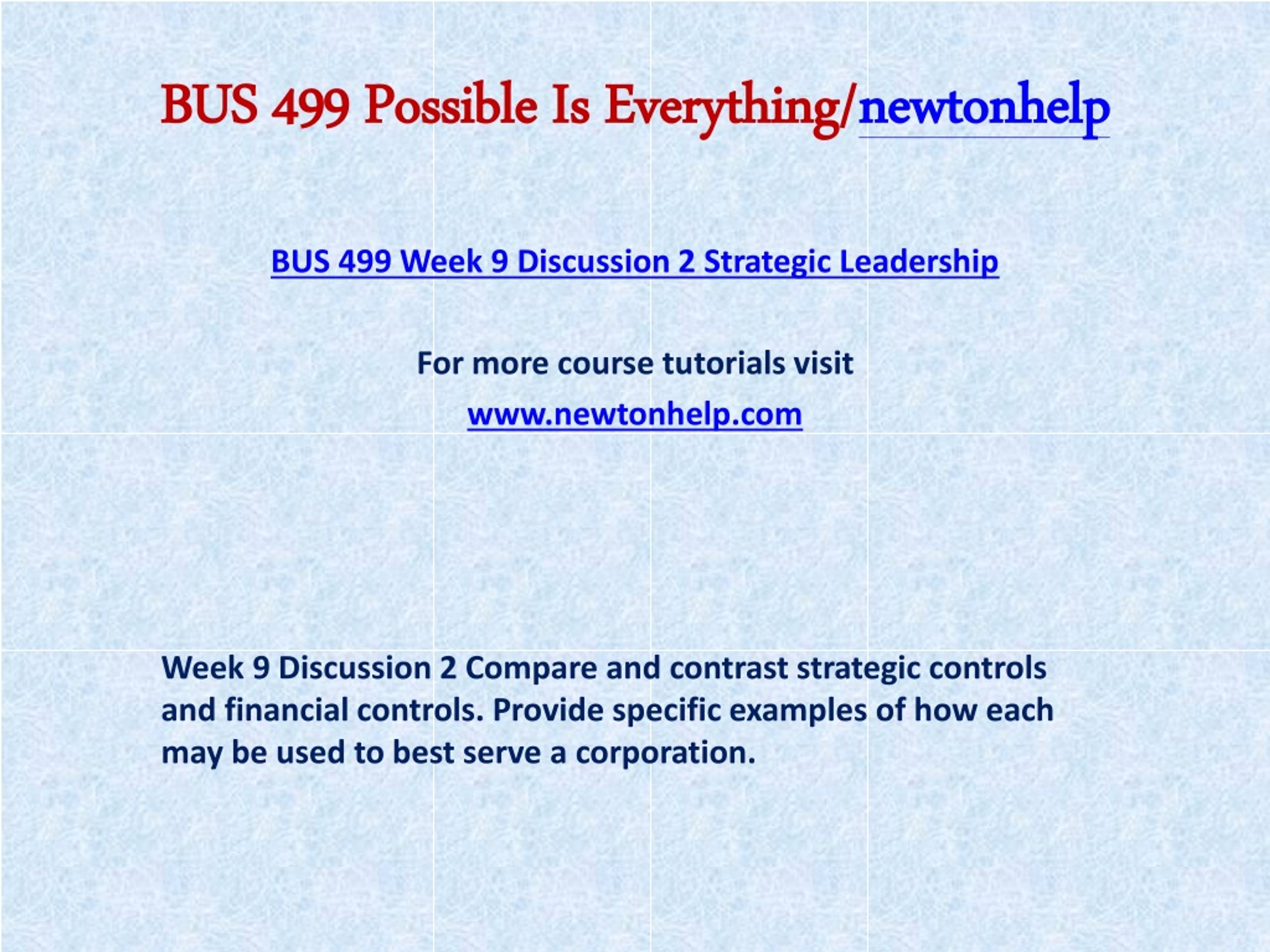 BUS 499 Possible Is Everything/newtonhelp

BUS 499 Week 9 Discussion 2 Strategic Leadership

For more course tutorials visit

www.newtonhelp.com

Week 9 Discussion 2 Compare and contrast strategic controls and financial controls. Provide specific examples of how each may be used to best serve a corporation.